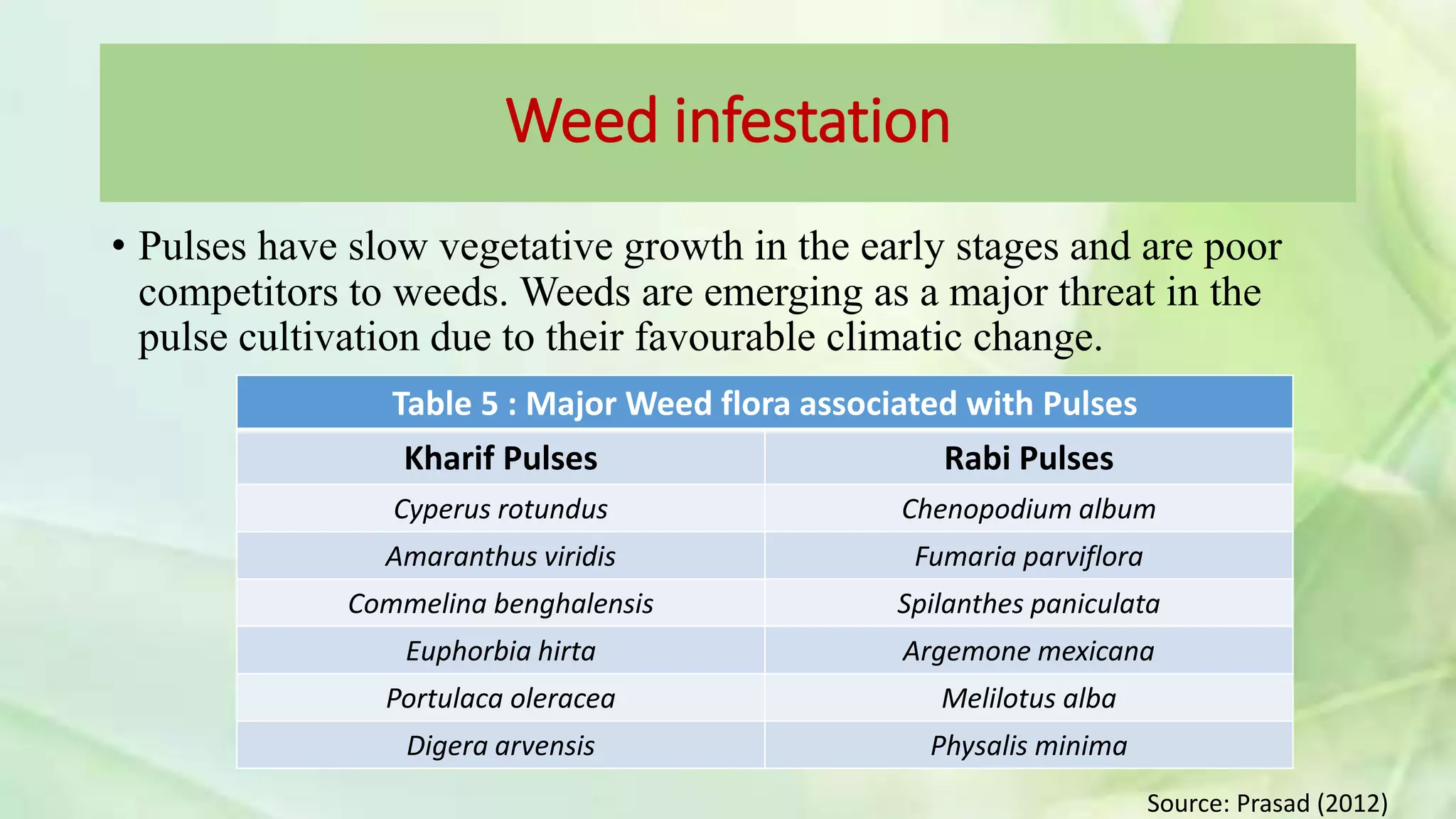 Weed infestation

• Pulses have slow vegetative growth in the early stages and are poor competitors to weeds. Weeds are emerging as a major threat in the pulse cultivation due to their favourable climatic change.

Table 5 : Major Weed flora associated with Pulses

| Kharif Pulses | Rabi Pulses |
|---|---|
| Cyperus rotundus | Chenopodium album |
| Amaranthus viridis | Fumaria parviflora |
| Commelina benghalensis | Spilanthes paniculata |
| Euphorbia hirta | Argemone mexicana |
| Portulaca oleracea | Melilotus alba |
| Digera arvensis | Physalis minima |

Source: Prasad (2012)